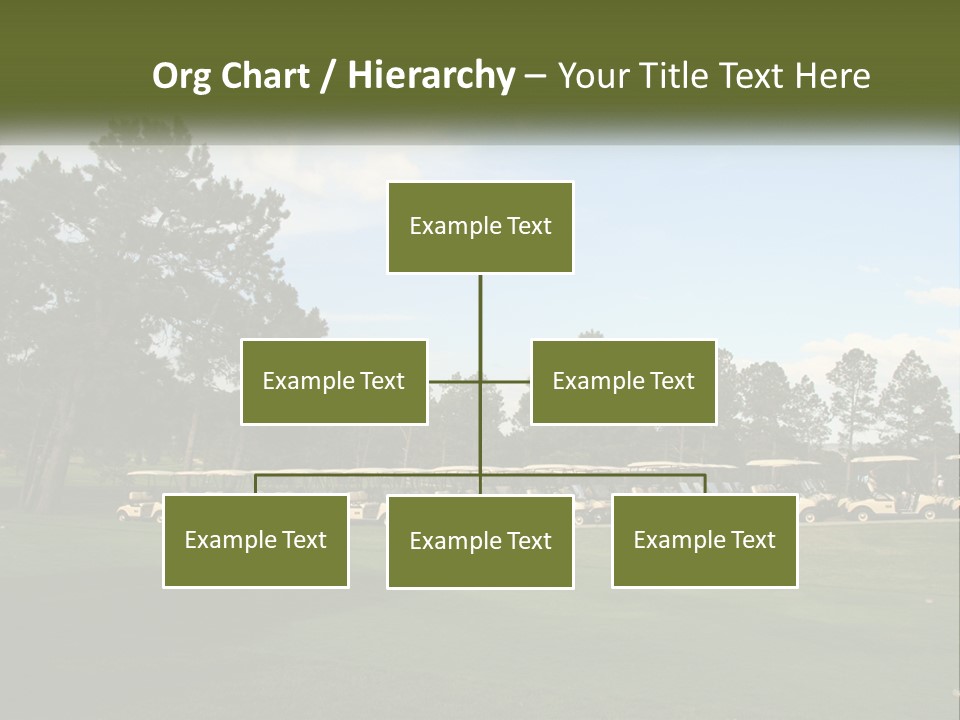 Org Chart / Hierarchy – Your Title Text Here

Example Text

Example Text

Example Text

Example Text

Example Text

Example Text